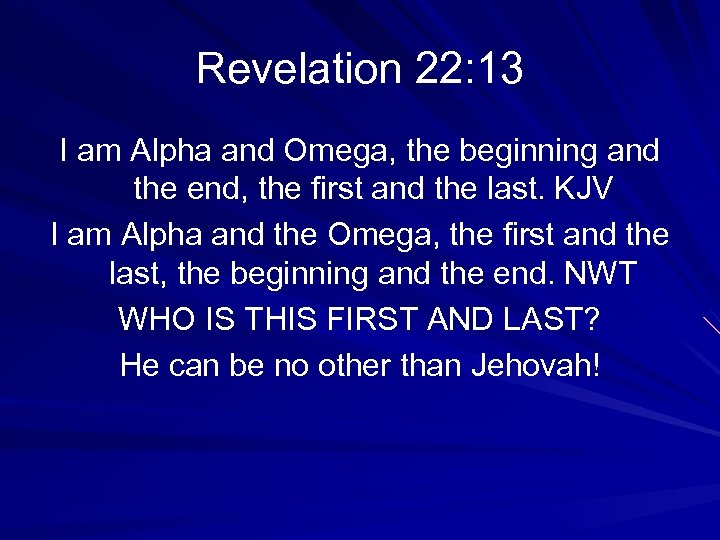 Revelation 22:13

I am Alpha and Omega, the beginning and the end, the first and the last. KJV

I am Alpha and the Omega, the first and the last, the beginning and the end. NWT

WHO IS THIS FIRST AND LAST?

He can be no other than Jehovah!